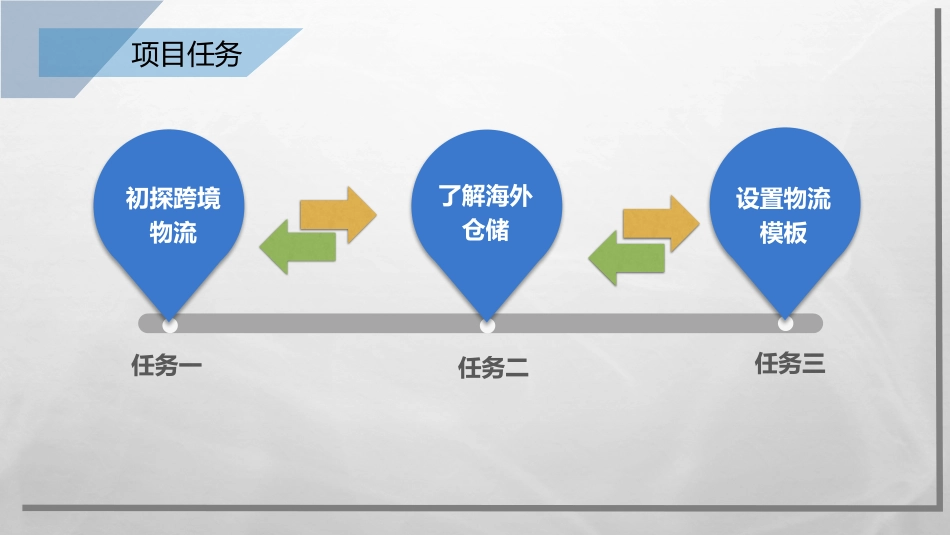 项目任务

初探跨境物流

了解海外仓储

设置物流模板

任务一

任务二

任务三